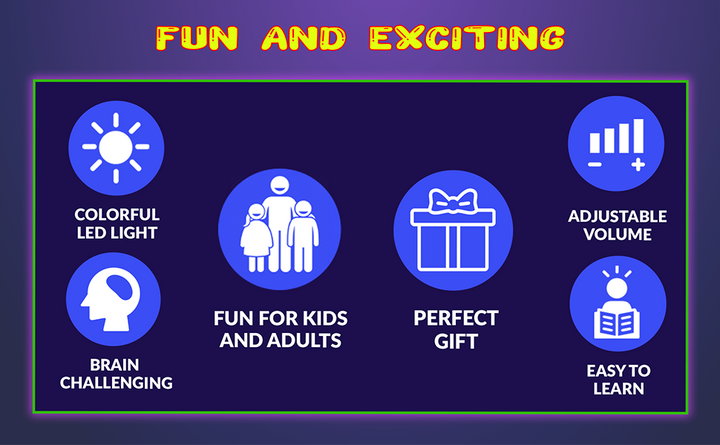 FUN AND EXCITING

COLORFUL LED LIGHT

BRAIN CHALLENGING

FUN FOR KIDS AND ADULTS

PERFECT GIFT

ADJUSTABLE VOLUME

EASY TO LEARN